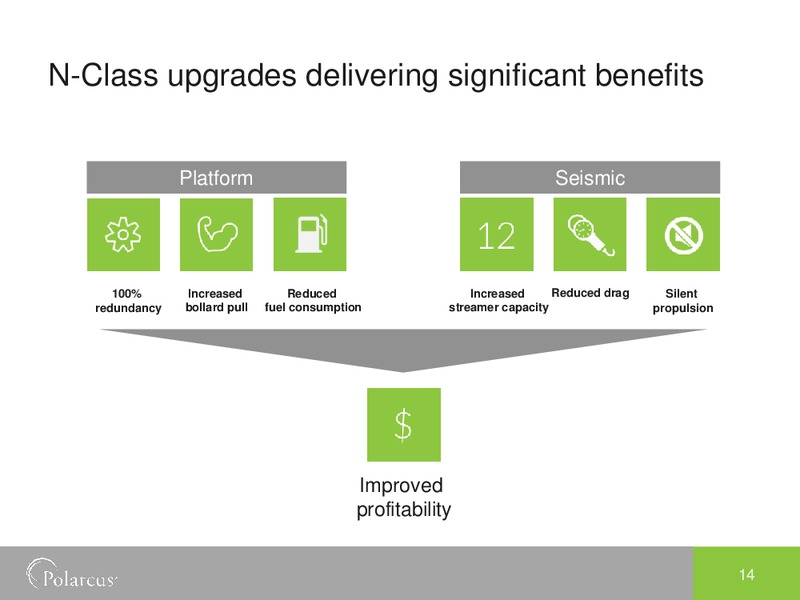 N-Class upgrades delivering significant benefits

Platform

100% redundancy

Increased bollard pull

Reduced fuel consumption

Seismic

12

Increased streamer capacity

Reduced drag

Silent propulsion

$

Improved profitability

Polarcus

14